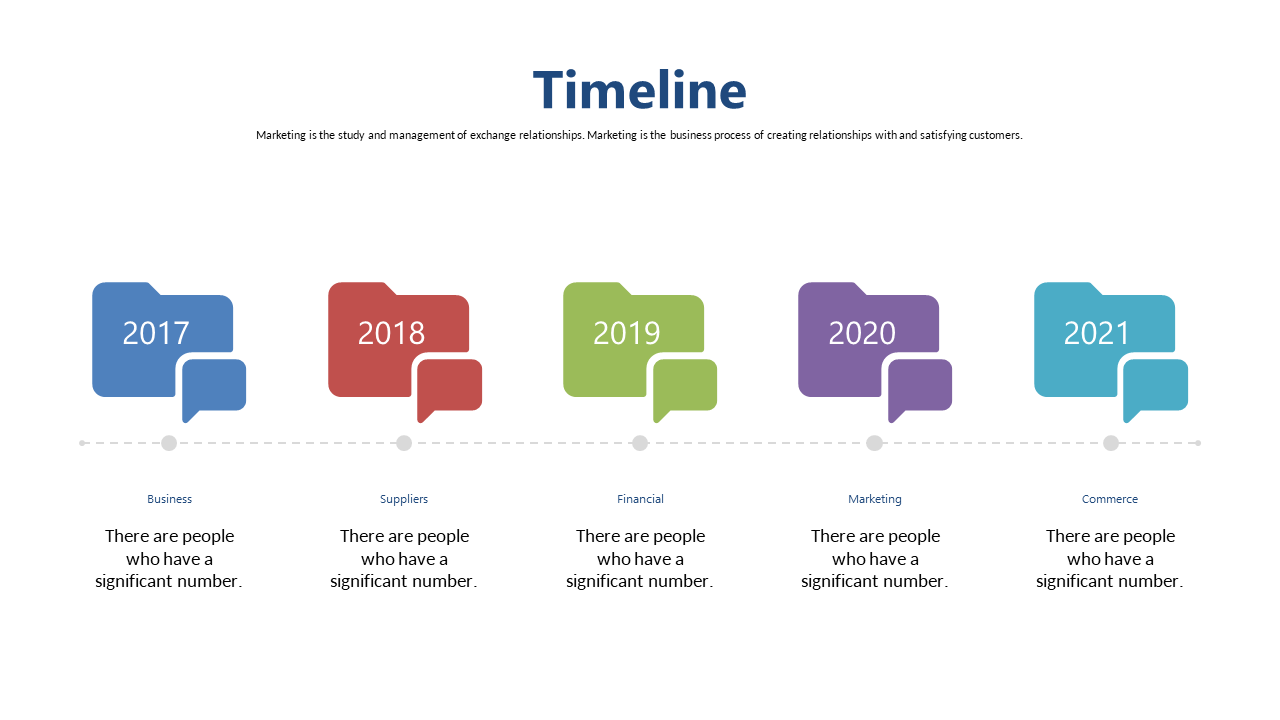 Timeline

Marketing is the study and management of exchange relationships. Marketing is the business process of creating relationships with and satisfying customers.

2017

2018

2019

2020

2021

Business

There are people who have a significant number.

Suppliers

There are people who have a significant number.

Financial

There are people who have a significant number.

Marketing

There are people who have a significant number.

Commerce

There are people who have a significant number.